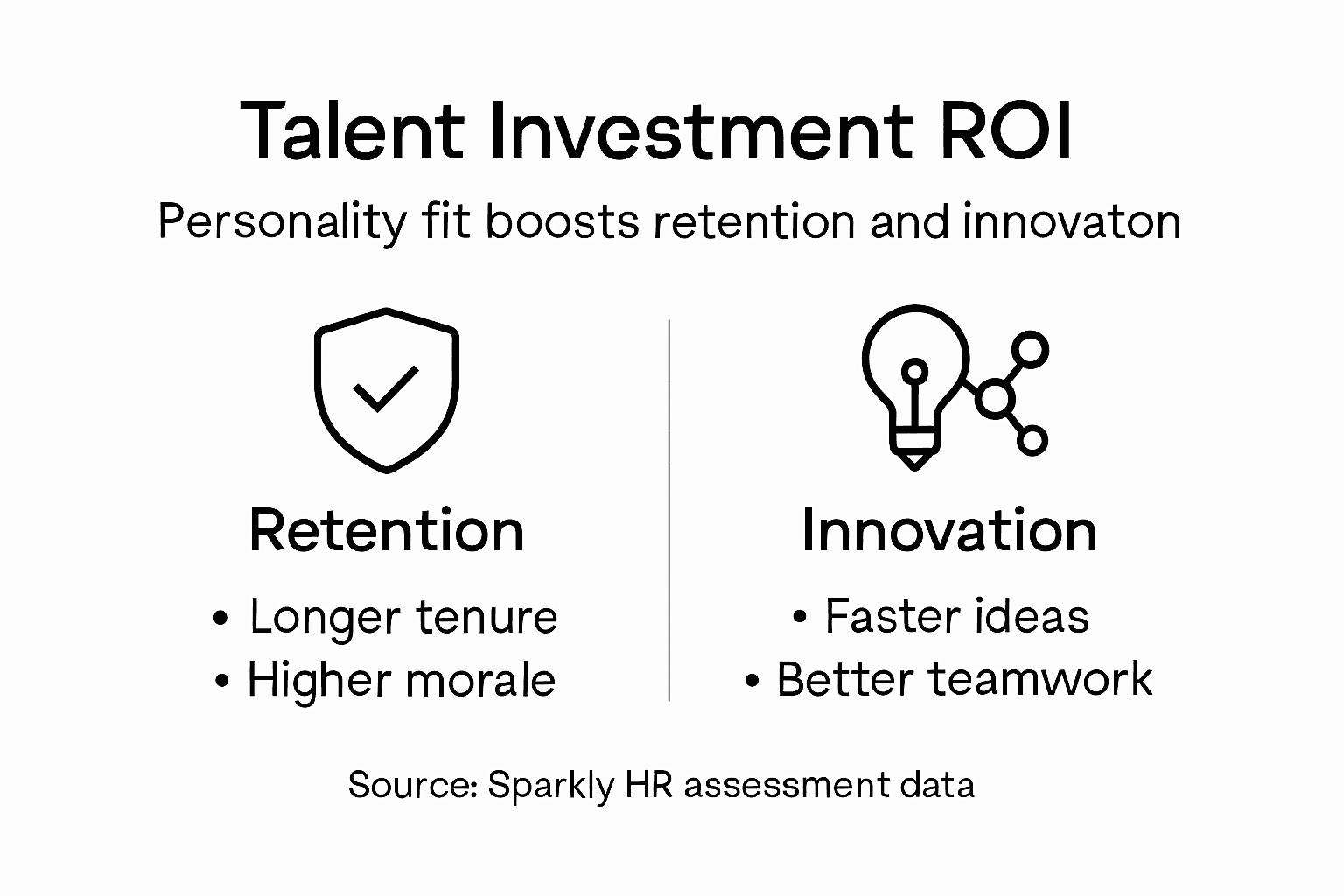 Talent Investment ROI

Personality fit boosts retention and innovaton

Retention

• Longer tenure
• Higher morale

Innovation

• Faster ideas
• Better teamwork

Source: Sparkly HR assessment data